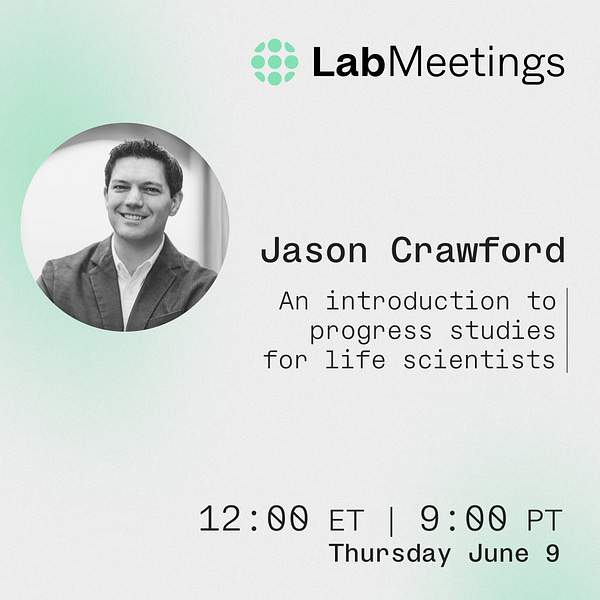 LabMeetings

Jason Crawford

An introduction to progress studies for life scientists

12:00 ET | 9:00 PT
Thursday June 9